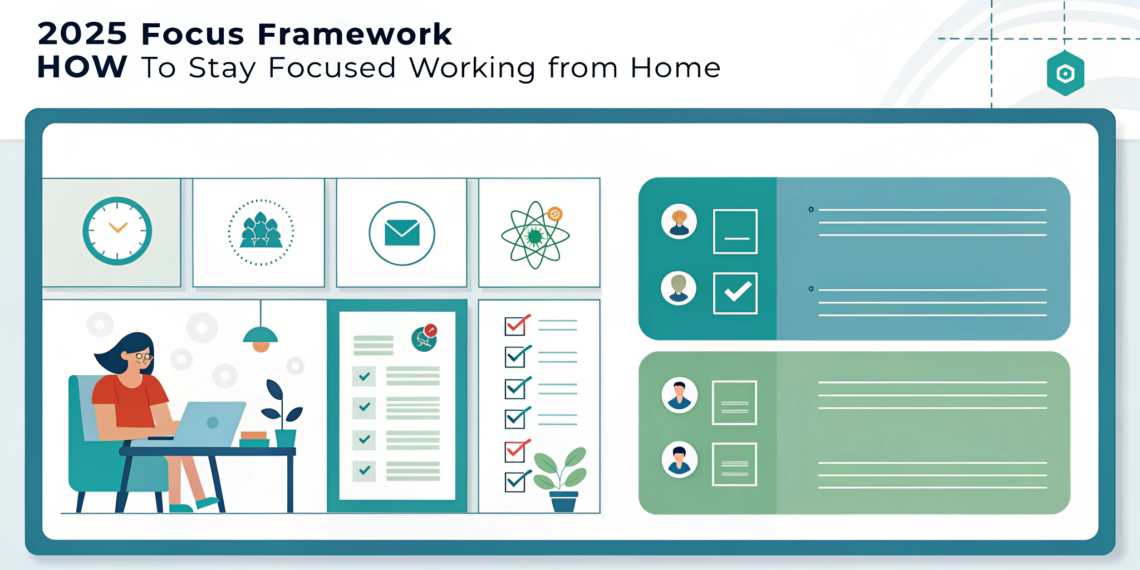 2025 Focus Framework
HOW To Stay Focused Working from Home